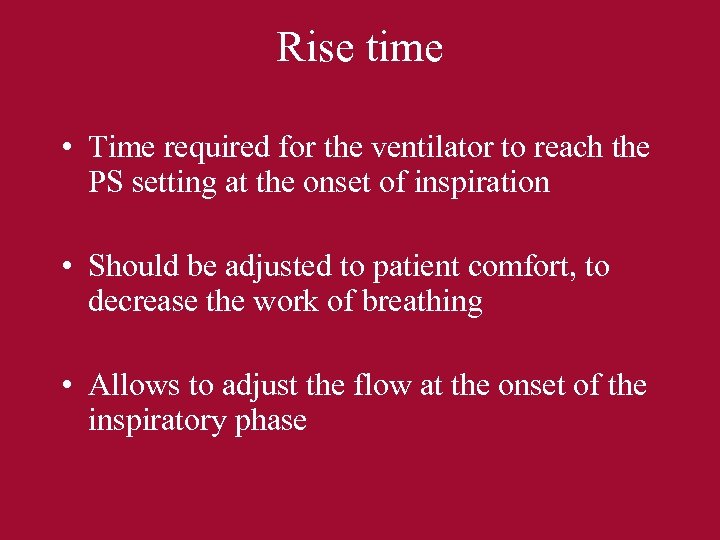 Rise time

• Time required for the ventilator to reach the PS setting at the onset of inspiration

• Should be adjusted to patient comfort, to decrease the work of breathing

• Allows to adjust the flow at the onset of the inspiratory phase